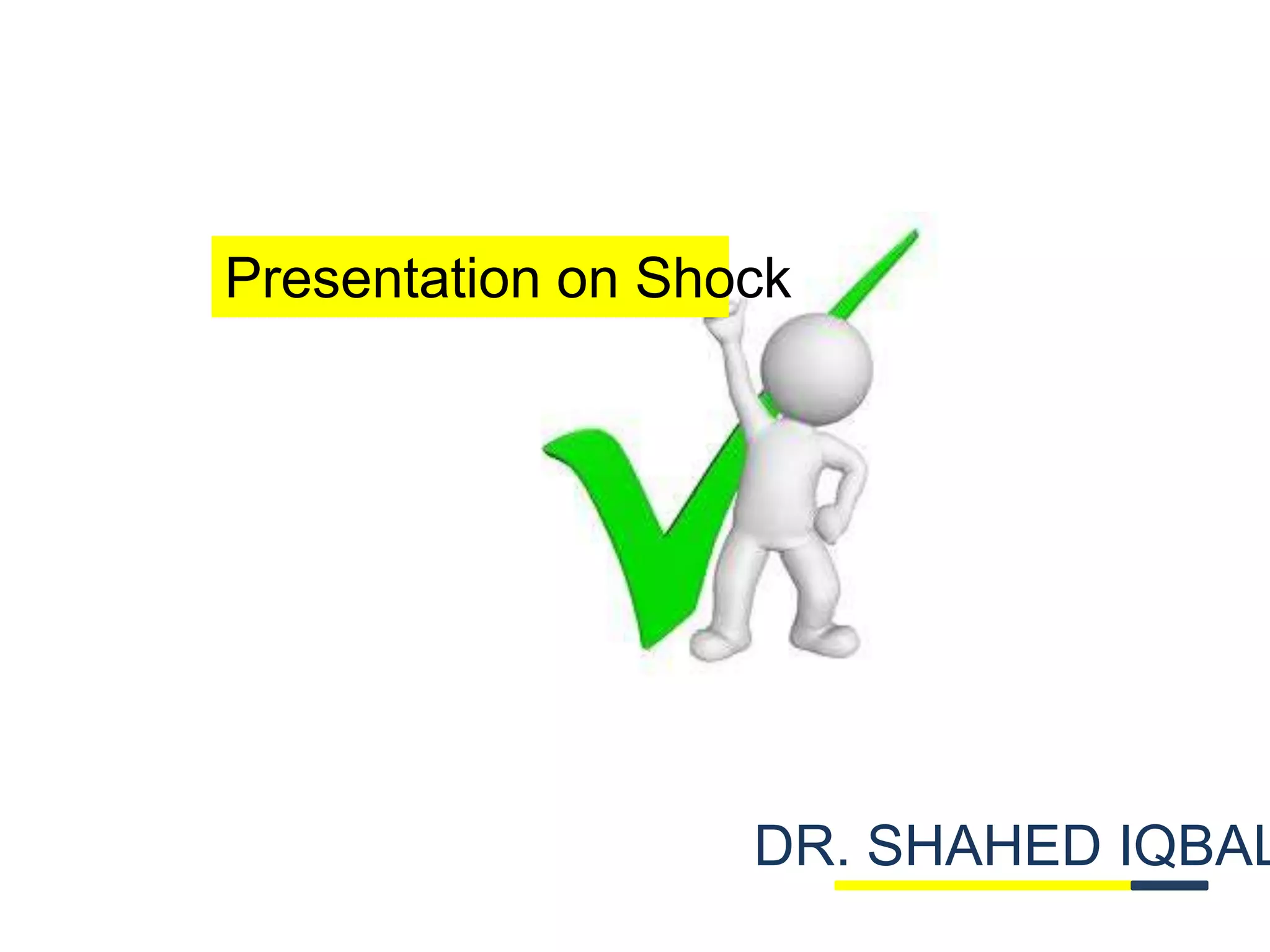 Presentation on Shock

DR. SHAHED IQBAL